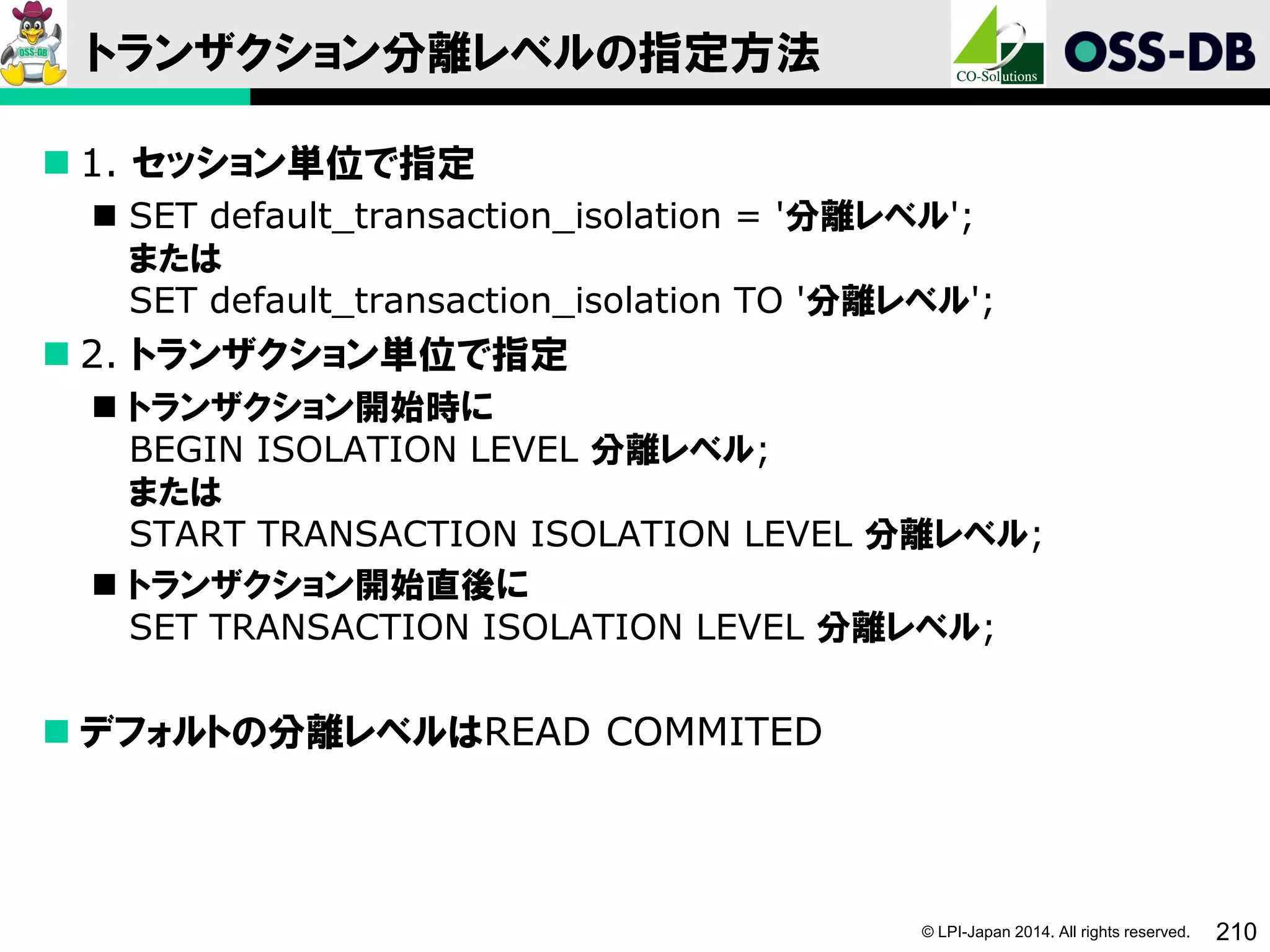 OSS-DB

トランザクション分離レベルの指定方法

CO-Solutions

OSS-DB

■ 1. セッション単位で指定

■ SET default_transaction_isolation = '分離レベル';
または
SET default_transaction_isolation TO '分離レベル';

■ 2. トランザクション単位で指定

■ トランザクション開始時に
BEGIN ISOLATION LEVEL 分離レベル;
または
START TRANSACTION ISOLATION LEVEL 分離レベル;

■ トランザクション開始直後に
SET TRANSACTION ISOLATION LEVEL 分離レベル;

■ デフォルトの分離レベルはREAD COMMITED

© LPI-Japan 2014. All rights reserved. 210